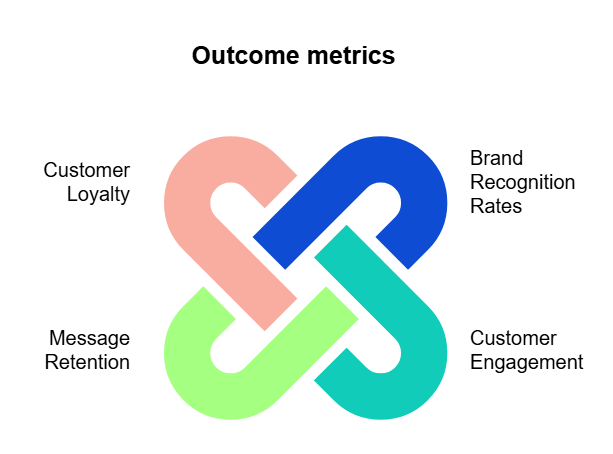 Outcome metrics

Customer Loyalty

Brand Recognition Rates

Message Retention

Customer Engagement